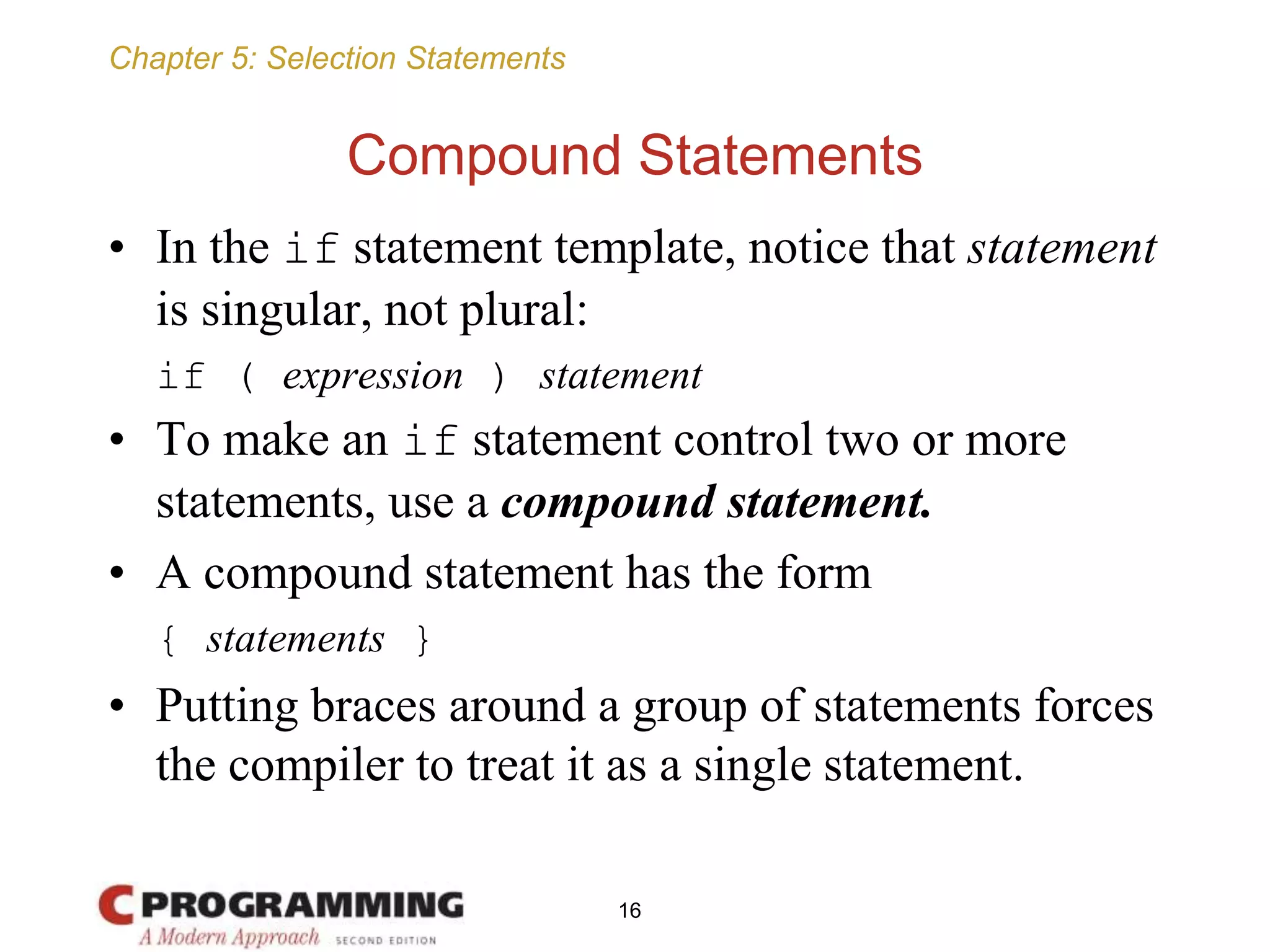 Chapter 5: Selection Statements

Compound Statements

• In the if statement template, notice that statement is singular, not plural:

if ( expression ) statement

• To make an if statement control two or more statements, use a compound statement.

• A compound statement has the form

{ statements }

• Putting braces around a group of statements forces the compiler to treat it as a single statement.

C PROGRAMMING
A Modern Approach SECOND EDITION

16